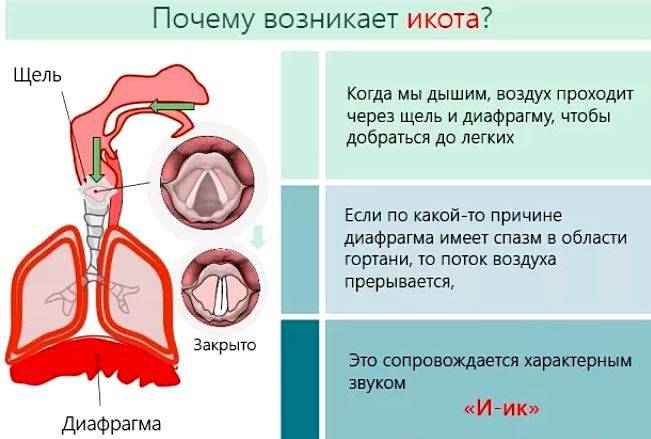 Почему возникает икота?

Щель

Закрыто

Диафрагма

Когда мы дышим, воздух проходит через щель и диафрагму, чтобы добраться до легких

Если по какой-то причине диафрагма имеет спазм в области гортани, то поток воздуха прерывается,

Это сопровождается характерным звуком

«И-ик»